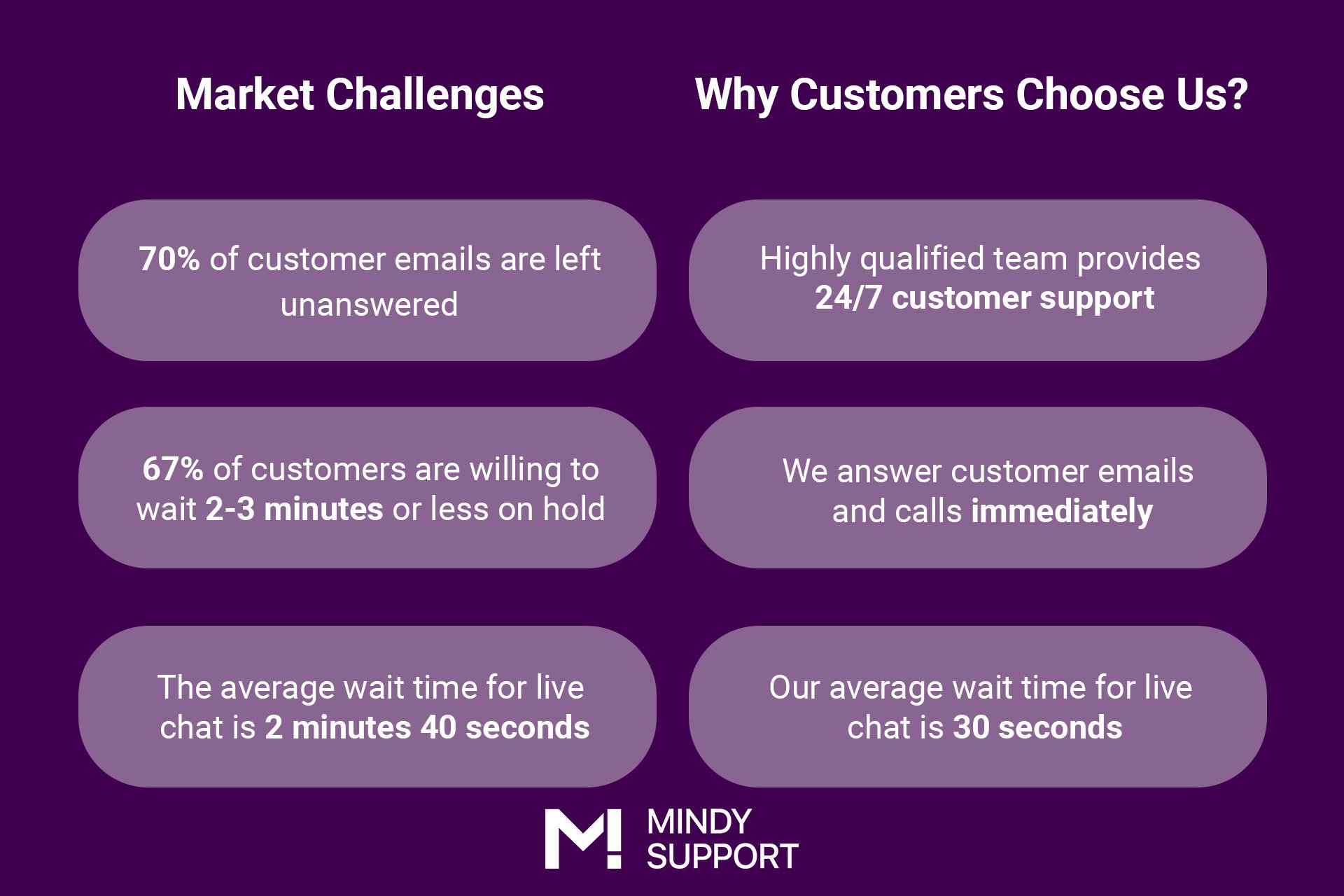 Market Challenges

70% of customer emails are left unanswered

67% of customers are willing to wait 2-3 minutes or less on hold

The average wait time for live chat is 2 minutes 40 seconds

Why Customers Choose Us?

Highly qualified team provides 24/7 customer support

We answer customer emails and calls immediately

Our average wait time for live chat is 30 seconds

MINDY SUPPORT